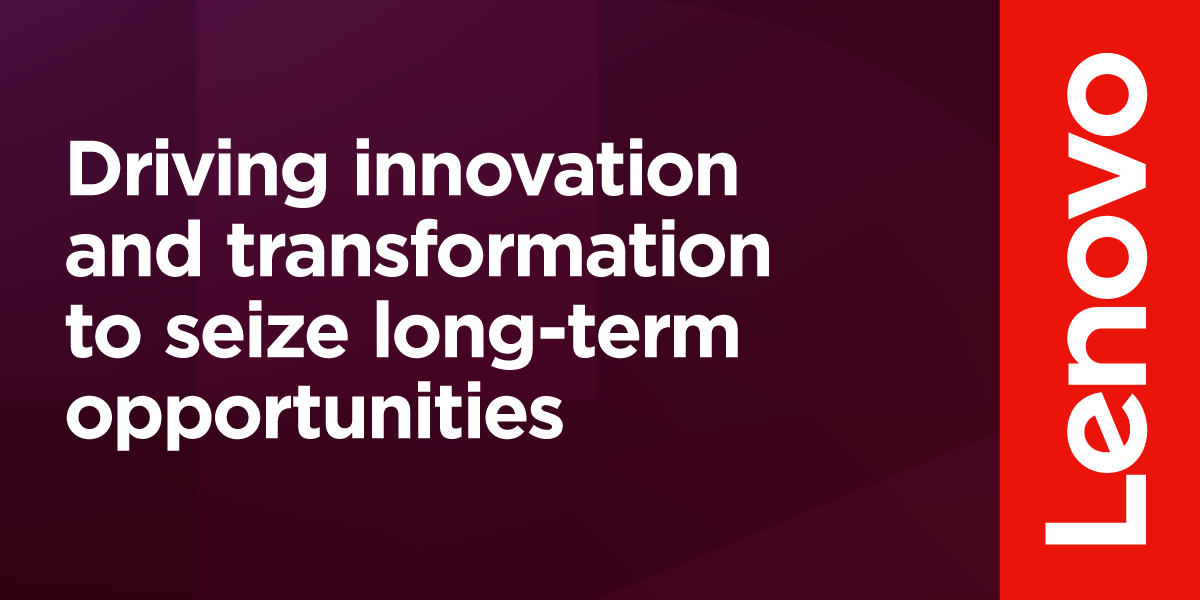 Driving innovation and transformation to seize long-term opportunities

Lenovo